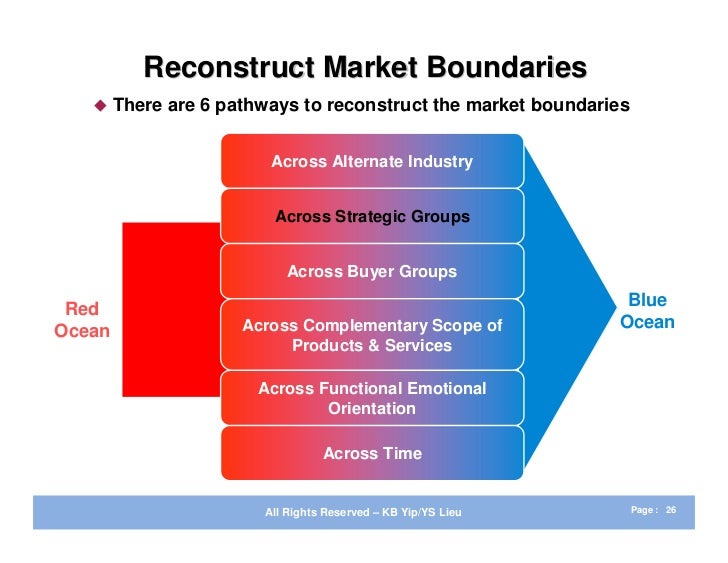 Reconstruct Market Boundaries

◆ There are 6 pathways to reconstruct the market boundaries

Red Ocean

Across Alternate Industry

Across Strategic Groups

Across Buyer Groups

Across Complementary Scope of Products & Services

Across Functional Emotional Orientation

Across Time

Blue Ocean

All Rights Reserved – KB Yip/YS Lieu

Page : 26